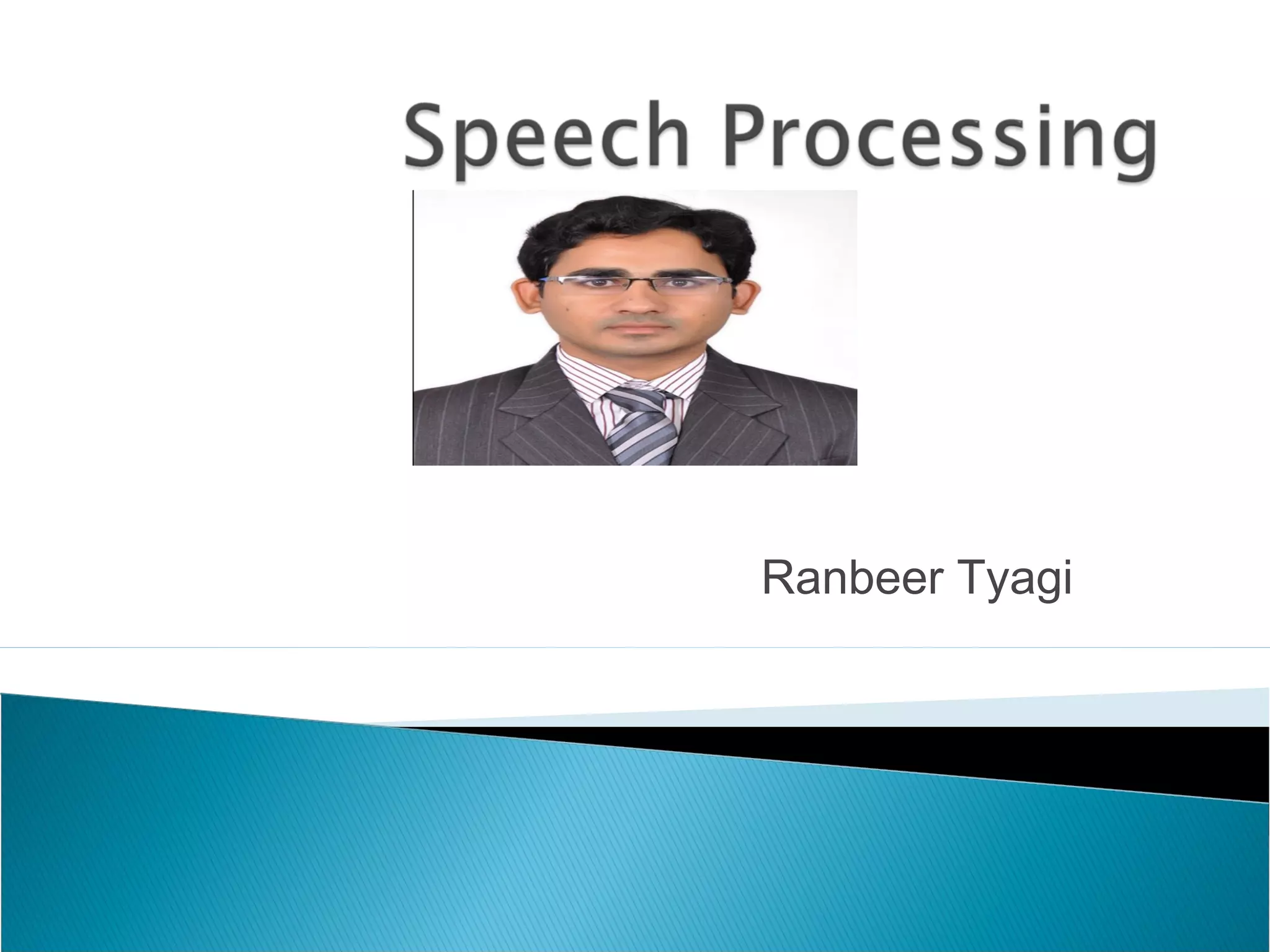 Speech Processing

Ranbeer Tyagi